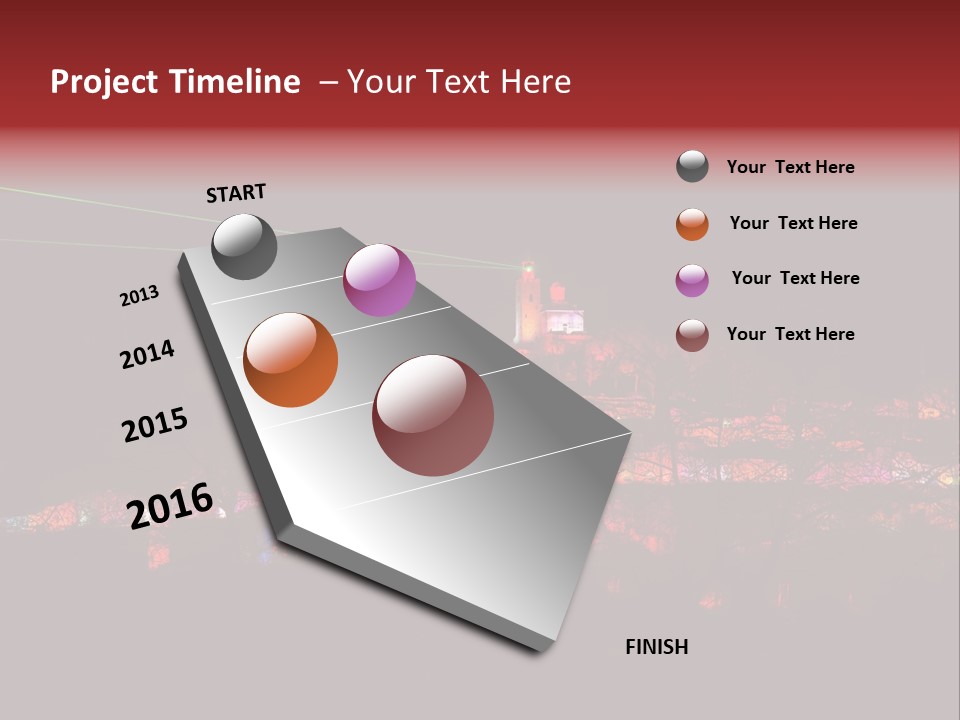 Project Timeline – Your Text Here

START

2013

2014

2015

2016

FINISH

Your Text Here

Your Text Here

Your Text Here

Your Text Here